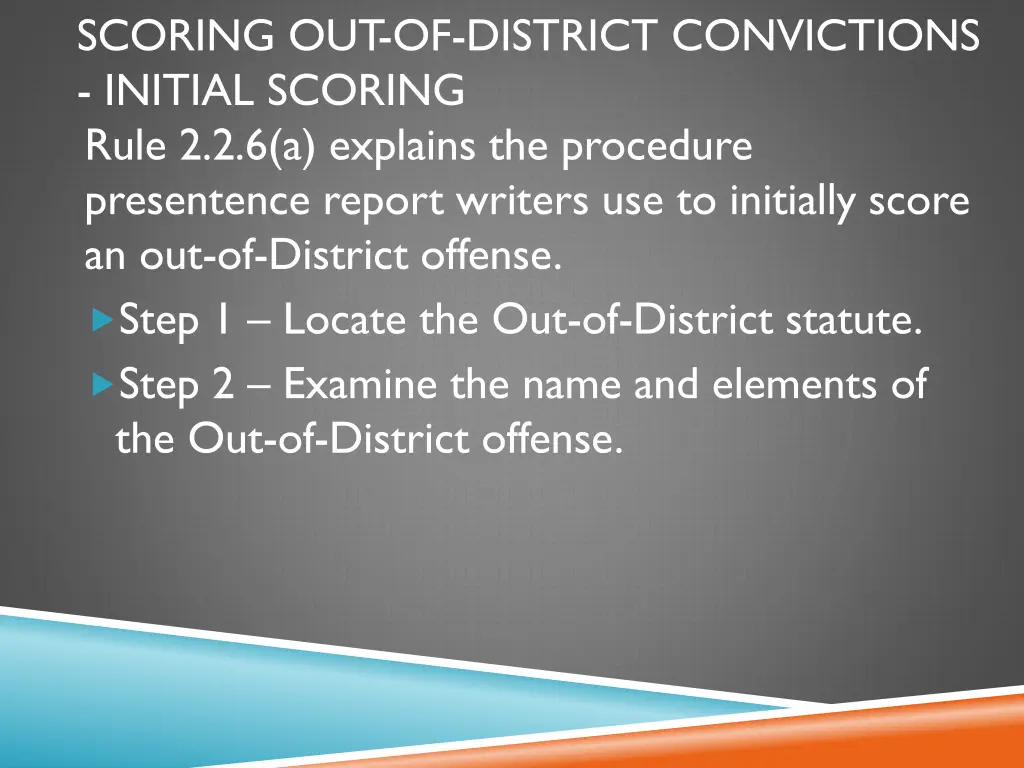 SCORING OUT-OF-DISTRICT CONVICTIONS - INITIAL SCORING

Rule 2.2.6(a) explains the procedure presentence report writers use to initially score an out-of-District offense.

Step 1 – Locate the Out-of-District statute.

Step 2 – Examine the name and elements of the Out-of-District offense.